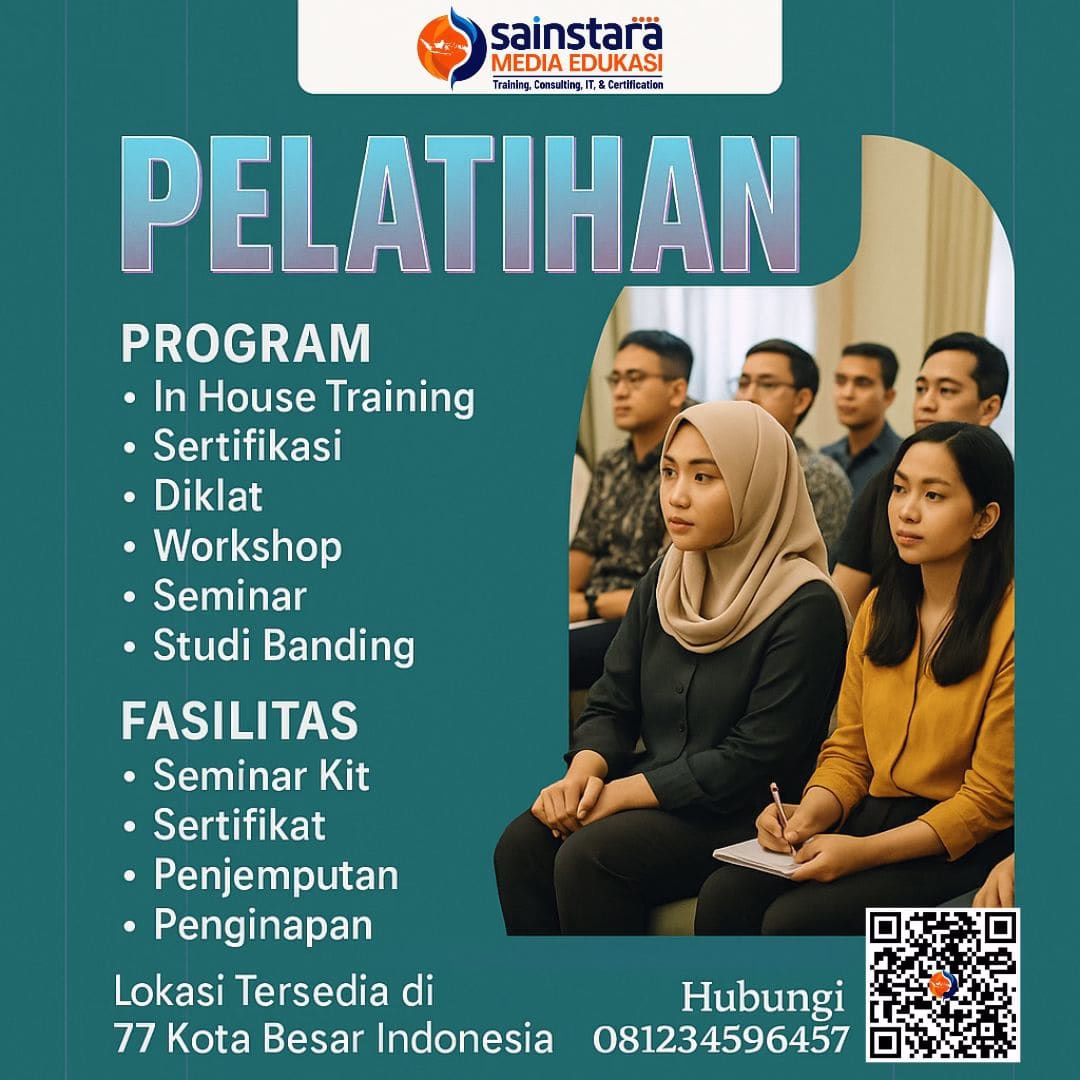 sainstara
MEDIA EDUKASI
Training, Consulting, IT, & Certification

PELATIHAN

PROGRAM
• In House Training
• Sertifikasi
• Diklat
• Workshop
• Seminar
• Studi Banding

FASILITAS
• Seminar Kit
• Sertifikat
• Penjemputan
• Penginapan

Lokasi Tersedia di
77 Kota Besar Indonesia

Hubungi
081234596457